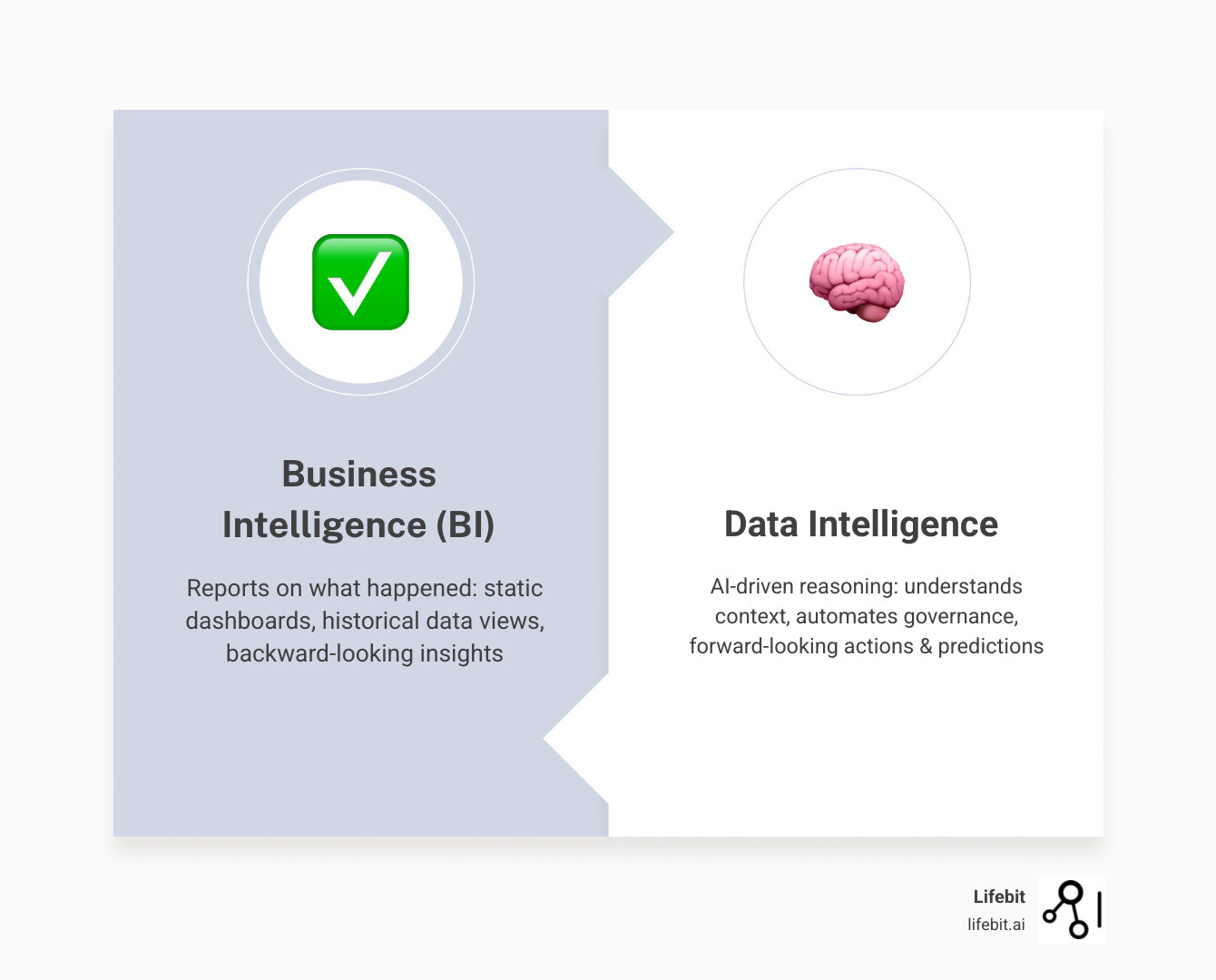 Business Intelligence (BI)

Reports on what happened: static dashboards, historical data views, backward-looking insights

Data Intelligence

AI-driven reasoning: understands context, automates governance, forward-looking actions & predictions

Lifebit
lifebit.ai